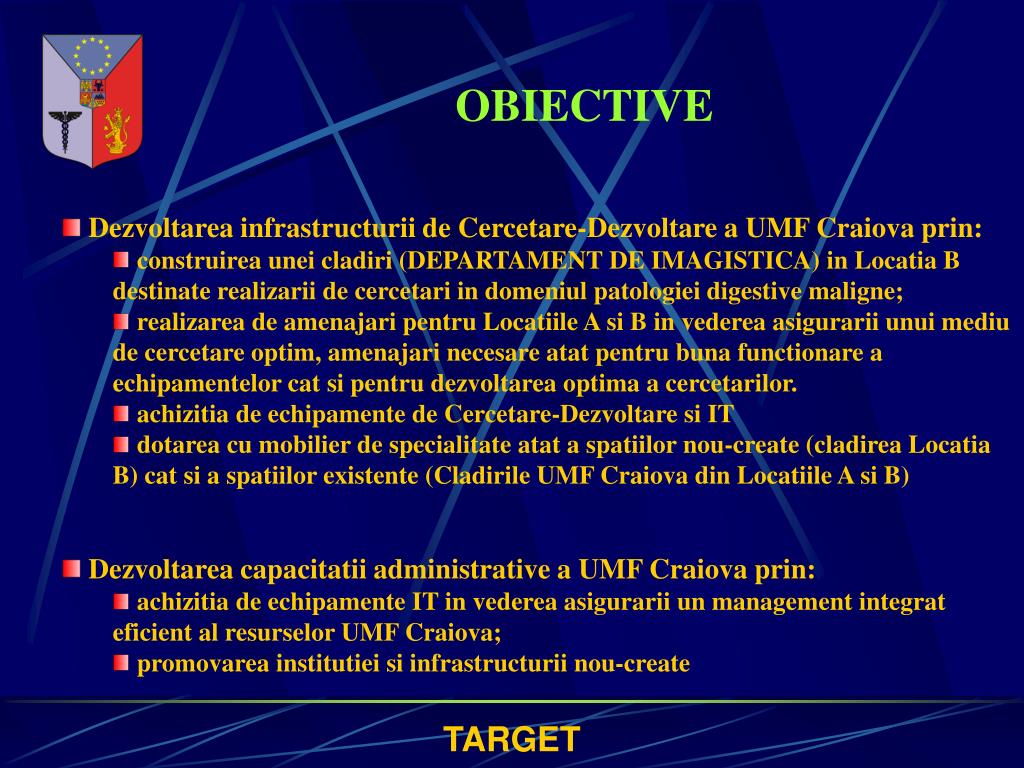 OBIECTIVE

Dezvoltarea infrastructurii de Cercetare-Dezvoltare a UMF Craiova prin:

construirea unei cladiri (DEPARTAMENT DE IMAGISTICA) in Locatia B destinate realizarii de cercetari in domeniul patologiei digestive maligne;

realizarea de amenajari pentru Locatiile A si B in vederea asigurarii unui mediu de cercetare optim, amenajari necesare atat pentru buna functionare a echipamentelor cat si pentru dezvoltarea optima a cercetarilor.

achizitia de echipamente de Cercetare-Dezvoltare si IT

dotarea cu mobilier de specialitate atat a spatiilor nou-create (cladirea Locatia B) cat si a spatiilor existente (Cladirile UMF Craiova din Locatiile A si B)

Dezvoltarea capacitatii administrative a UMF Craiova prin:

achizitia de echipamente IT in vederea asigurarii un management integrat eficient al resurselor UMF Craiova;

promovarea institutiei si infrastructurii nou-create

TARGET